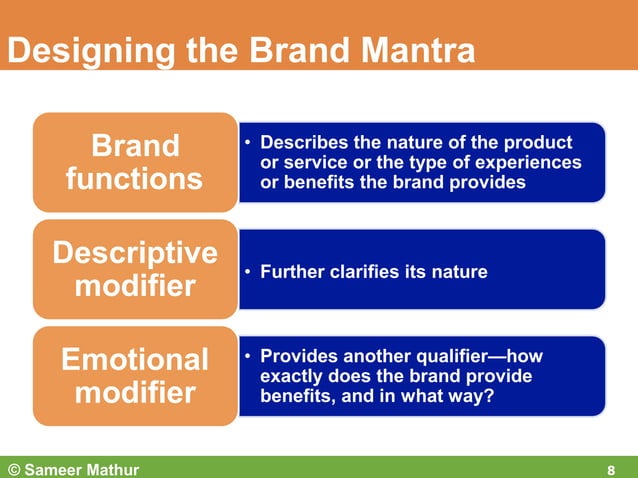 Designing the Brand Mantra

Brand functions

• Describes the nature of the product or service or the type of experiences or benefits the brand provides

Descriptive modifier

• Further clarifies its nature

Emotional modifier

• Provides another qualifier—how exactly does the brand provide benefits, and in what way?

© Sameer Mathur

8